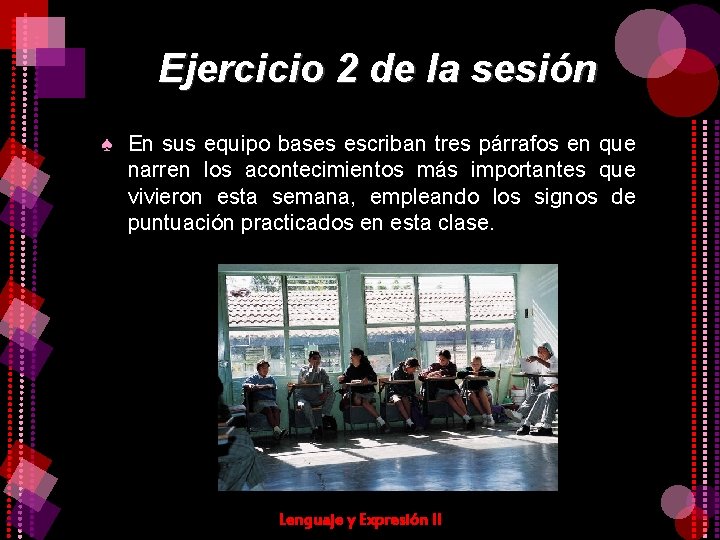 Ejercicio 2 de la sesión

♠ En sus equipo bases escriban tres párrafos en que narren los acontecimientos más importantes que vivieron esta semana, empleando los signos de puntuación practicados en esta clase.

Lenguaje y Expresión II